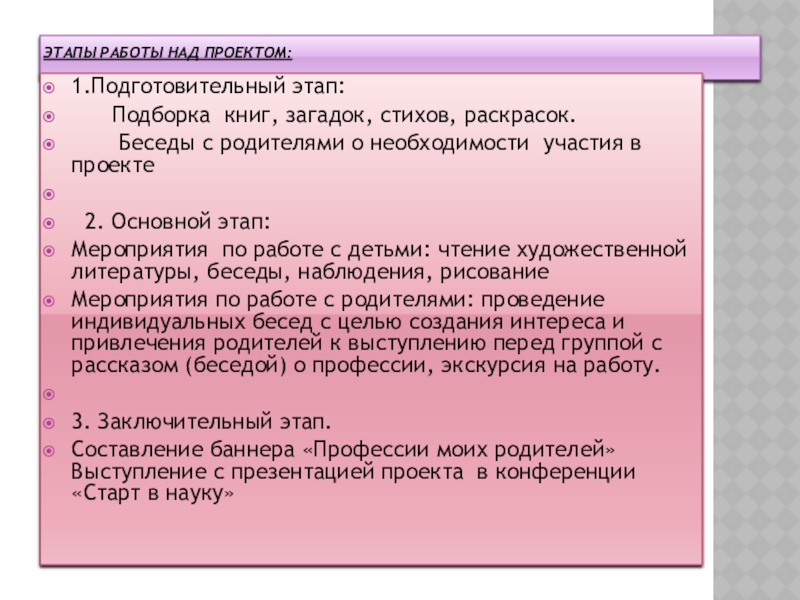 ЭТАПЫ РАБОТЫ НАД ПРОЕКТОМ:

1.Подготовительный этап:

Подборка книг, загадок, стихов, раскрасок.

Беседы с родителями о необходимости участия в проекте

2. Основной этап:

Мероприятия по работе с детьми: чтение художественной литературы, беседы, наблюдения, рисование

Мероприятия по работе с родителями: проведение индивидуальных бесед с целью создания интереса и привлечения родителей к выступлению перед группой с рассказом (беседой) о профессии, экскурсия на работу.

3. Заключительный этап.

Составление баннера «Профессии моих родителей» Выступление с презентацией проекта в конференции «Старт в науку»